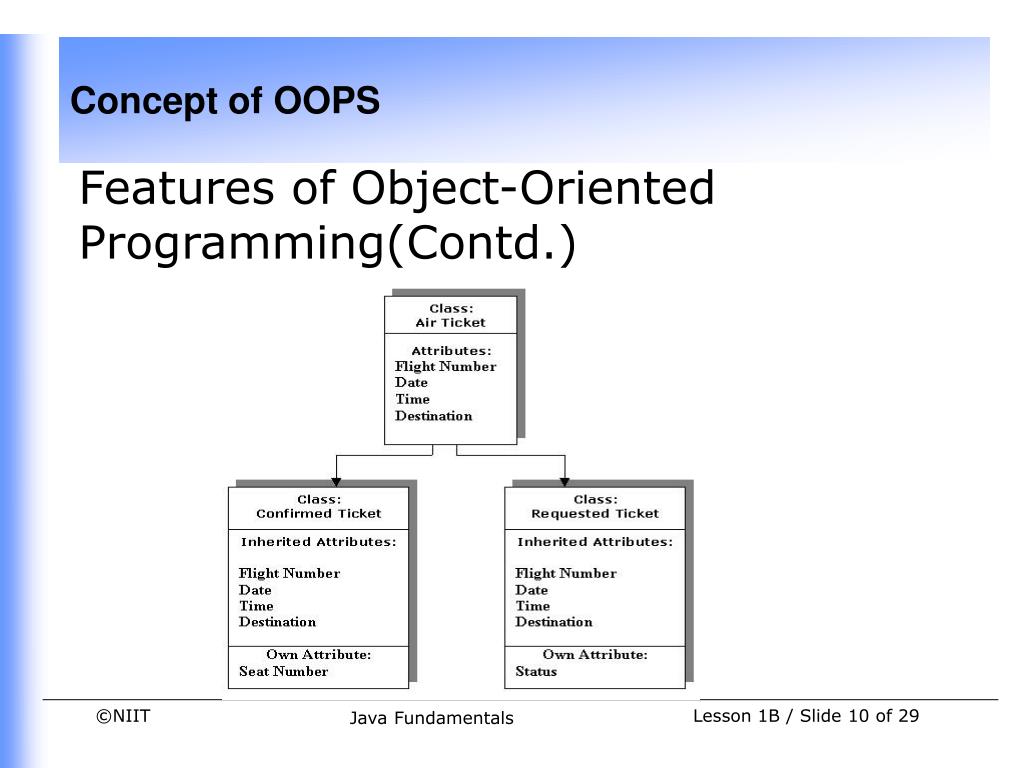 Concept of OOPS

Features of Object-Oriented Programming(Contd.)

Class:
Air Ticket

Attributes:
Flight Number
Date
Time
Destination

Class:
Confirmed Ticket

Inherited Attributes:

Flight Number
Date
Time
Destination

Own Attribute:
Seat Number

Class:
Requested Ticket

Inherited Attributes:

Flight Number
Date
Time
Destination

Own Attribute:
Status

©NIIT Java Fundamentals Lesson 1B / Slide 10 of 29